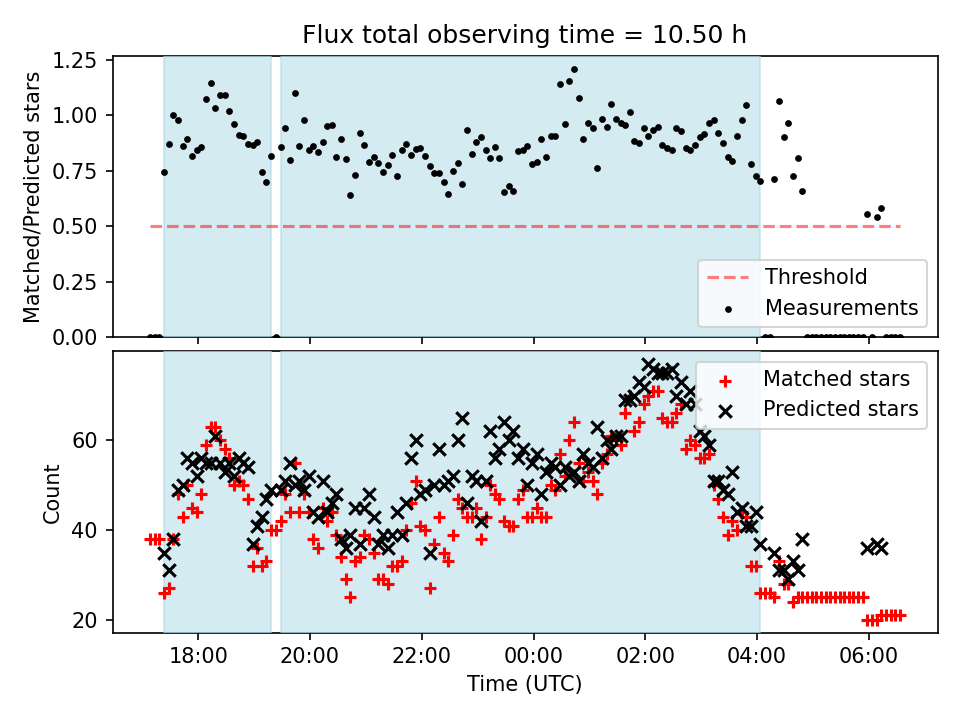 Flux total observing time = 10.50 h

Matched/Predicted stars

1.25
1.00
0.75
0.50
0.25
0.00

Threshold
Measurements

Count

60
40
20

Matched stars
Predicted stars

18:00
20:00
22:00
00:00
02:00
04:00
06:00

Time (UTC)